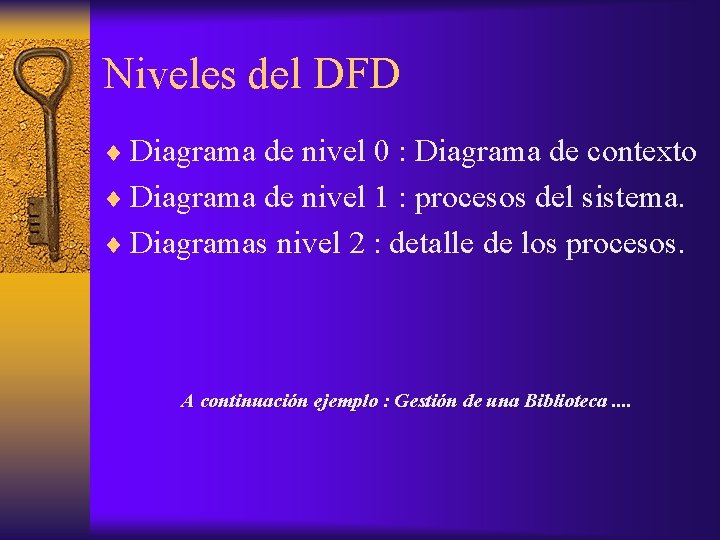 Niveles del DFD

♦ Diagrama de nivel 0 : Diagrama de contexto
♦ Diagrama de nivel 1 : procesos del sistema.
♦ Diagramas nivel 2 : detalle de los procesos.

A continuación ejemplo : Gestión de una Biblioteca ....